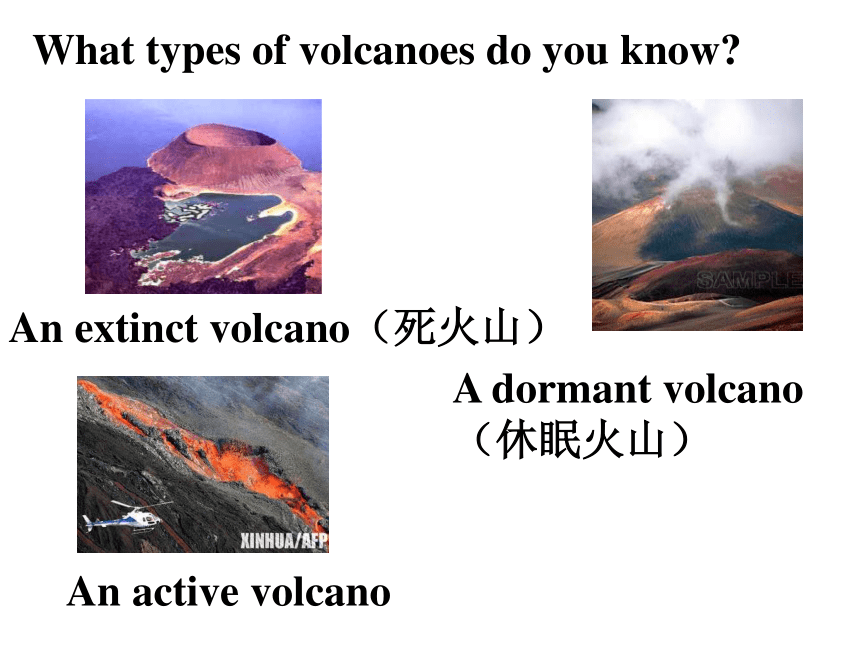 What types of volcanoes do you know?

SAMPLE

An extinct volcano（死火山）

A dormant volcano（休眠火山）

XINHUA/AFP

An active volcano